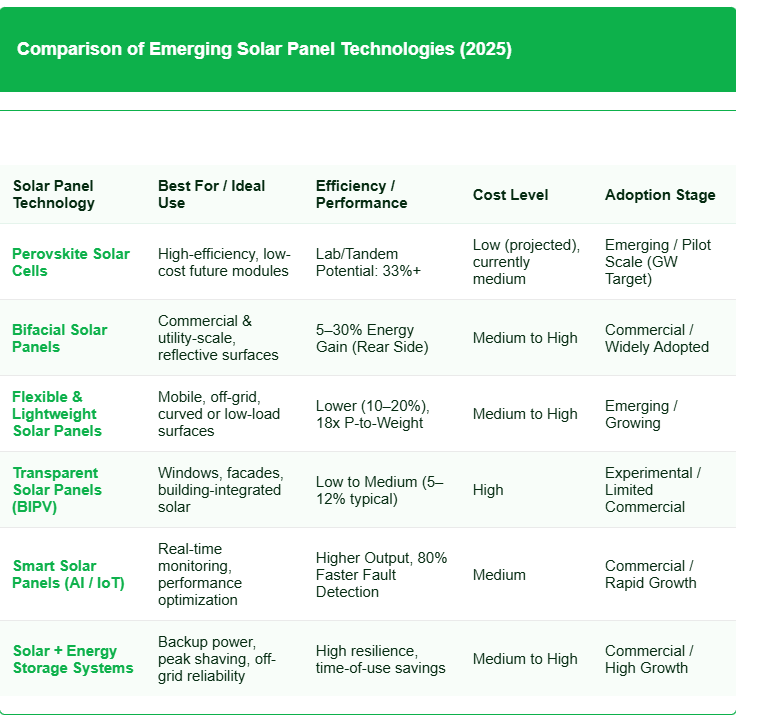 Comparison of Emerging Solar Panel Technologies (2025)

| Solar Panel Technology | Best For / Ideal Use | Efficiency / Performance | Cost Level | Adoption Stage |
|---|---|---|---|---|
| Perovskite Solar Cells | High-efficiency, low-cost future modules | Lab/Tandem Potential: 33%+ | Low (projected), currently medium | Emerging / Pilot Scale (GW Target) |
| Bifacial Solar Panels | Commercial & utility-scale, reflective surfaces | 5–30% Energy Gain (Rear Side) | Medium to High | Commercial / Widely Adopted |
| Flexible & Lightweight Solar Panels | Mobile, off-grid, curved or low-load surfaces | Lower (10–20%), 18x P-to-Weight | Medium to High | Emerging / Growing |
| Transparent Solar Panels (BIPV) | Windows, facades, building-integrated solar | Low to Medium (5–12% typical) | High | Experimental / Limited Commercial |
| Smart Solar Panels (AI / IoT) | Real-time monitoring, performance optimization | Higher Output, 80% Faster Fault Detection | Medium | Commercial / Rapid Growth |
| Solar + Energy Storage Systems | Backup power, peak shaving, off-grid reliability | High resilience, time-of-use savings | Medium to High | Commercial / High Growth |